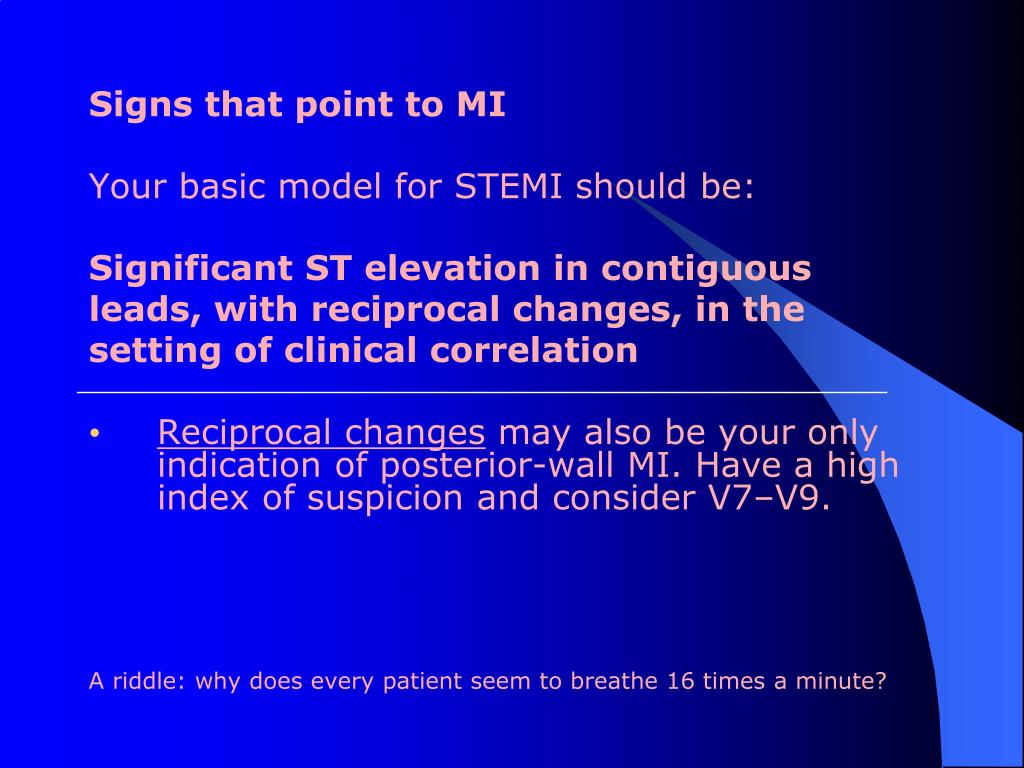 Signs that point to MI

Your basic model for STEMI should be:

Significant ST elevation in contiguous leads, with reciprocal changes, in the setting of clinical correlation

• Reciprocal changes may also be your only indication of posterior-wall MI. Have a high index of suspicion and consider V7–V9.

A riddle: why does every patient seem to breathe 16 times a minute?